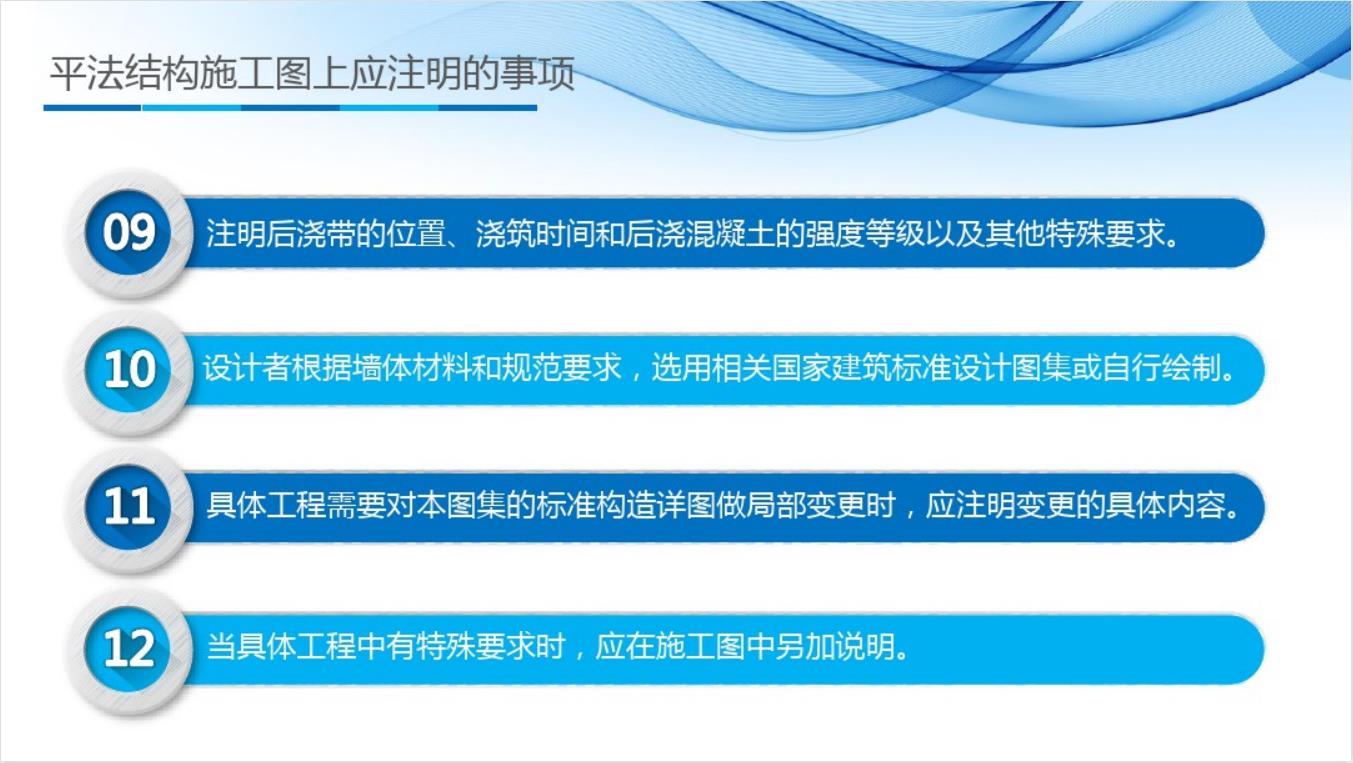 平法结构施工图上应注明的事项

09 注明后浇带的位置、浇筑时间和后浇混凝土的强度等级以及其他特殊要求。

10 设计者根据墙体材料和规范要求，选用相关国家建筑标准设计图集或自行绘制。

11 具体工程需要对本图集的标准构造详图做局部变更时，应注明变更的具体内容。

12 当具体工程中有特殊要求时，应在施工图中另加说明。